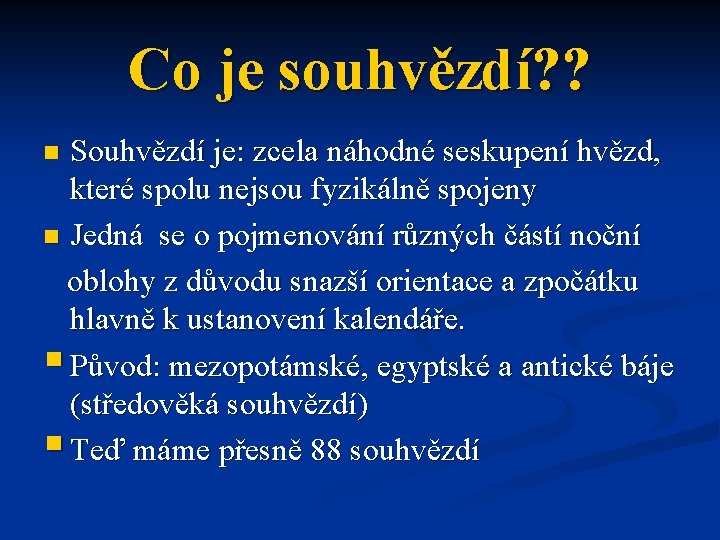 Co je souhvězdí??

Souhvězdí je: zcela náhodné seskupení hvězd, které spolu nejsou fyzikálně spojeny

Jedná se o pojmenování různých částí noční oblohy z důvodu snazší orientace a zpočátku hlavně k ustanovení kalendáře.

Původ: mezopotámské, egyptské a antické báje (středověká souhvězdí)

Teď máme přesně 88 souhvězdí